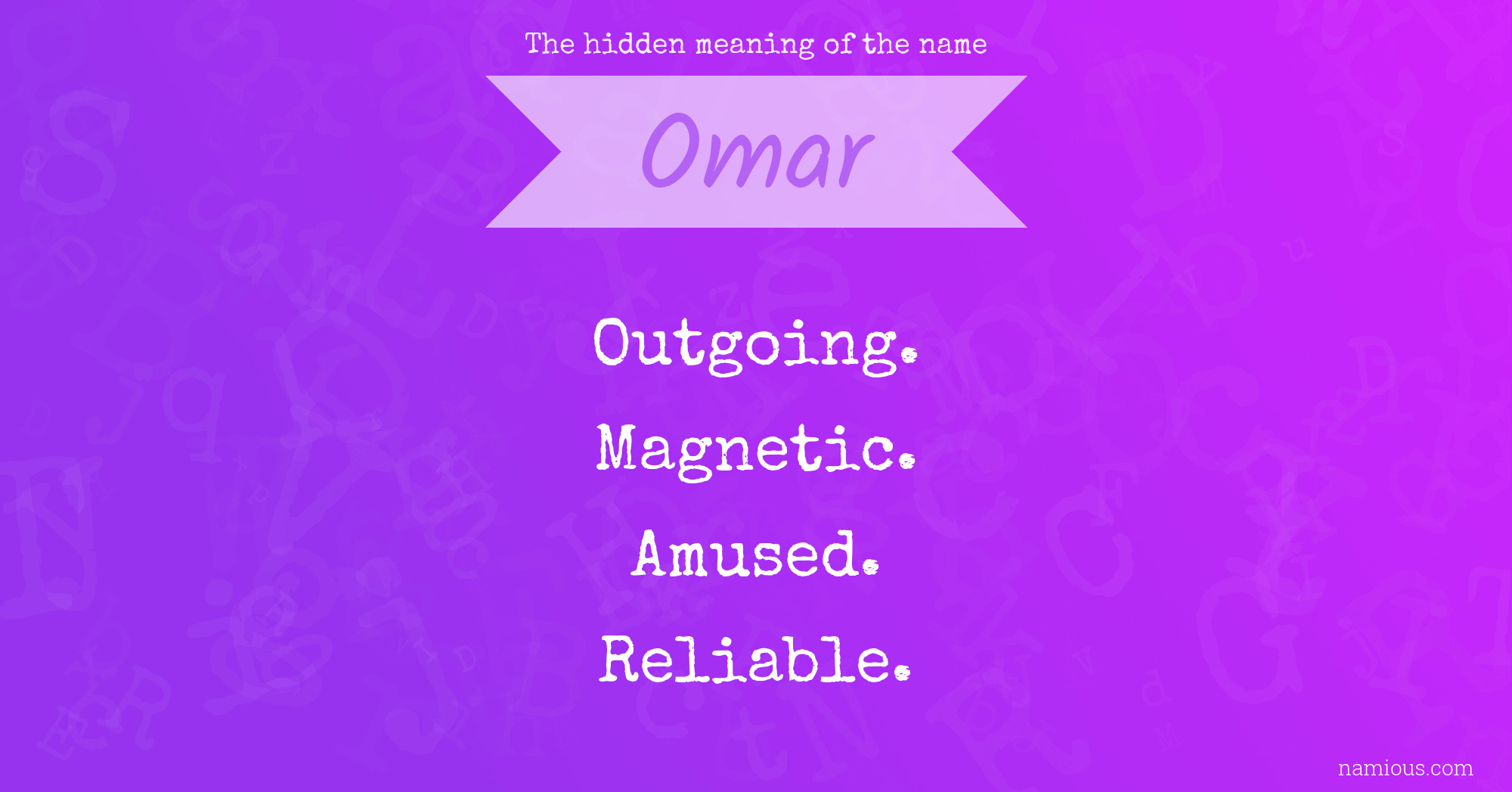 The hidden meaning of the name

Omar

Outgoing.

Magnetic.

Amused.

Reliable.

namious.com